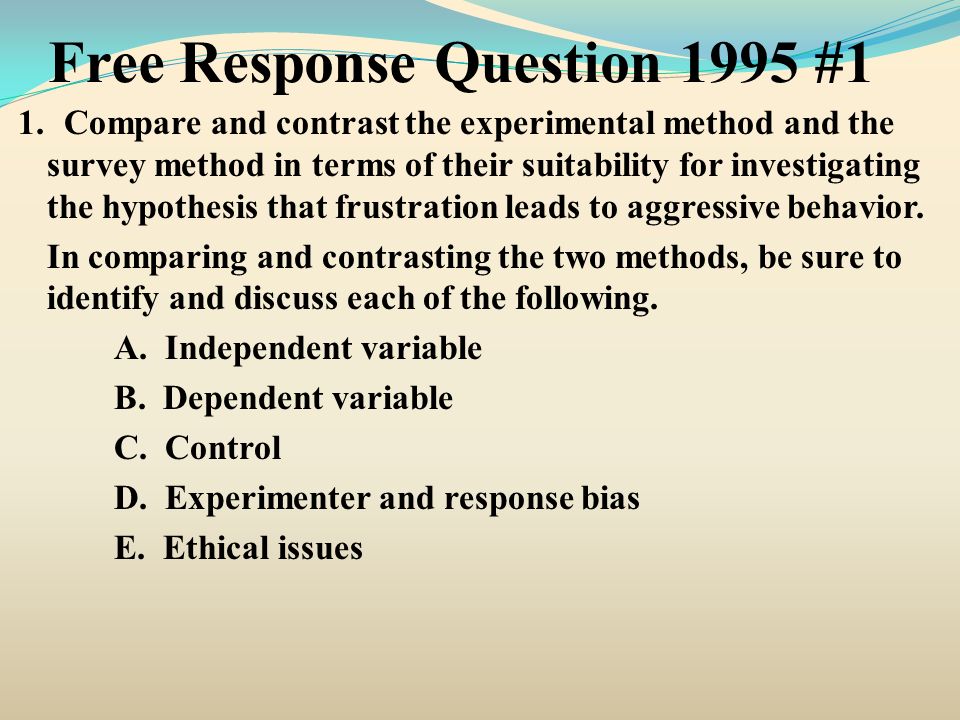 Free Response Question 1995 #1

1. Compare and contrast the experimental method and the survey method in terms of their suitability for investigating the hypothesis that frustration leads to aggressive behavior.

In comparing and contrasting the two methods, be sure to identify and discuss each of the following.

A. Independent variable

B. Dependent variable

C. Control

D. Experimenter and response bias

E. Ethical issues